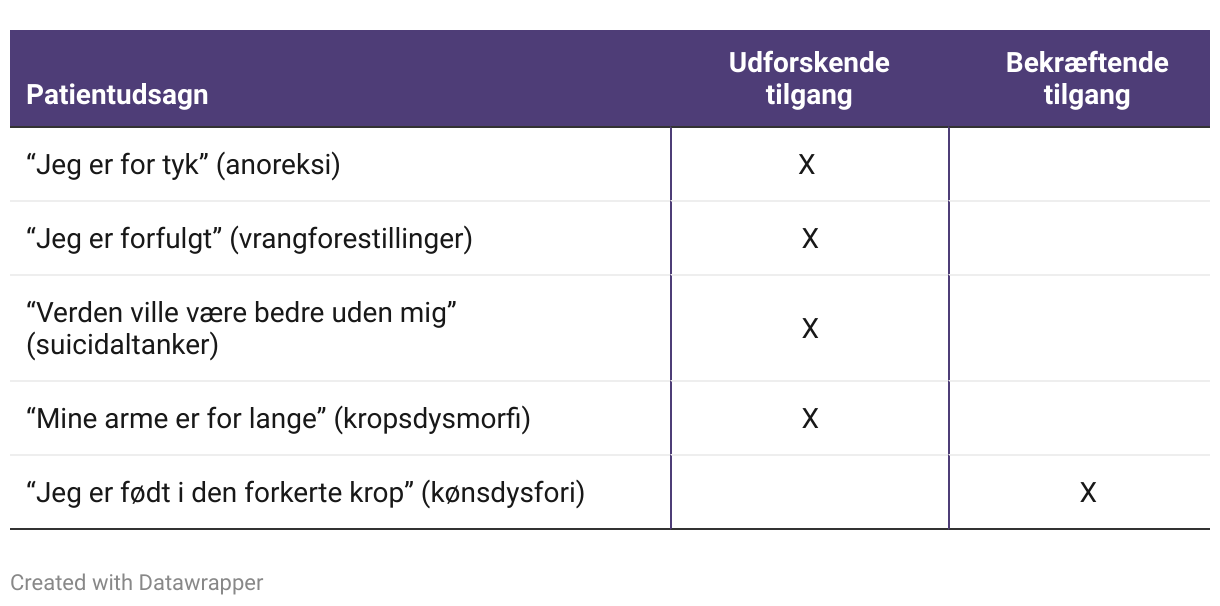 | Patientudsagn | Udforskende tilgang | Bekræftende tilgang |
|---|---|---|
| “Jeg er for tyk” (anoreksi) | X | |
| “Jeg er forfulgt” (vrangforestillinger) | X | |
| “Verden ville være bedre uden mig” (suicidaltanker) | X | |
| “Mine arme er for lange” (kropsdysmorfi) | X | |
| “Jeg er født i den forkerte krop” (kønsdysfori) | | X |

Created with Datawrapper